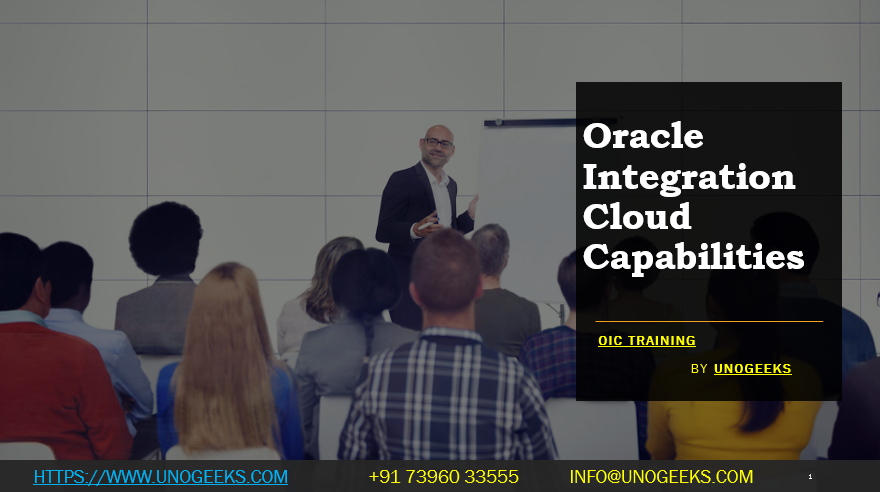 Oracle Integration Cloud Capabilities

OIC TRAINING

BY UNOGEEKS

HTTPS://WWW.UNOGEEKS.COM +91 73960 33555 INFO@UNOGEEKS.COM 1